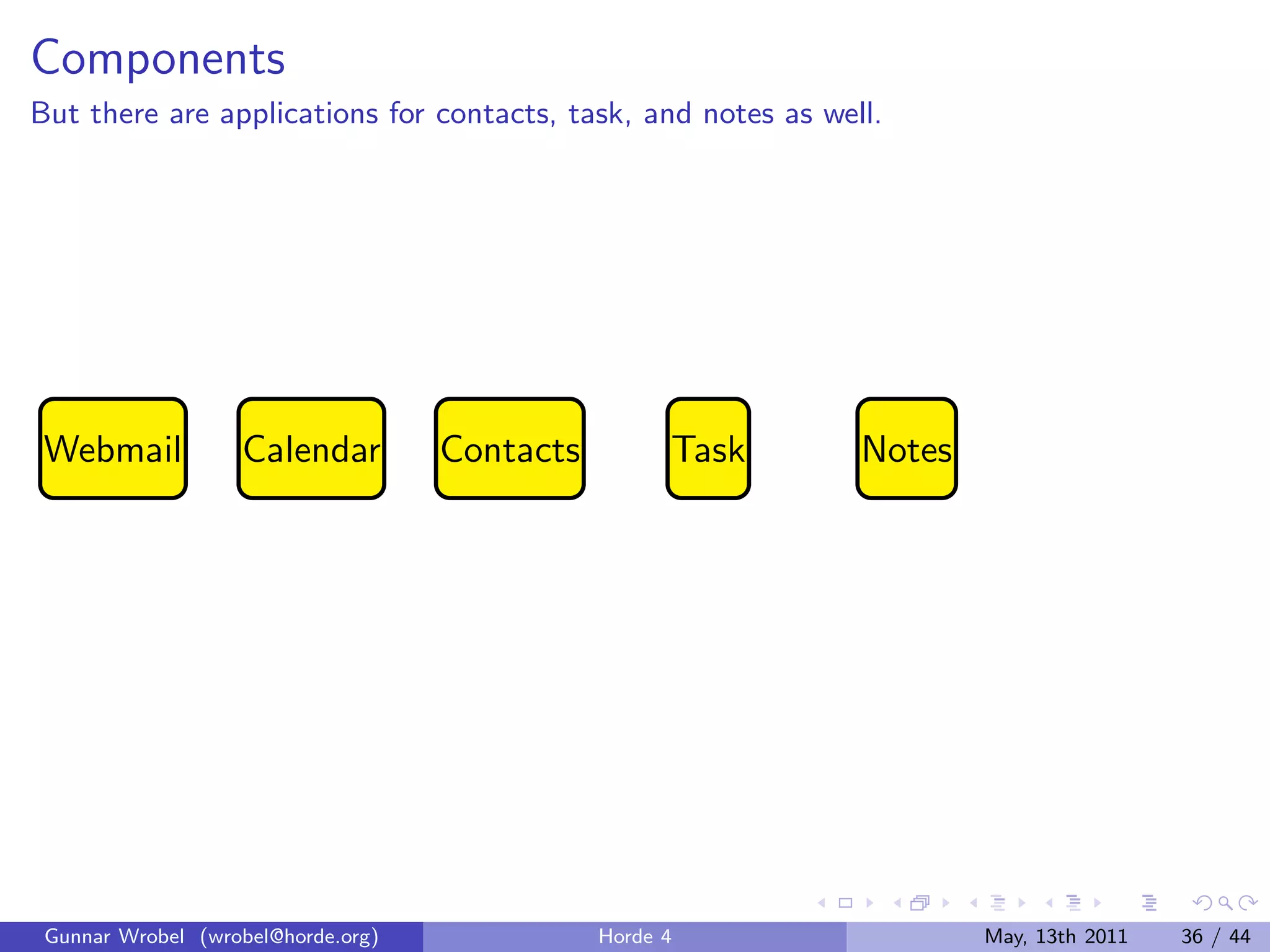 Components

But there are applications for contacts, task, and notes as well.

Webmail

Calendar

Contacts

Task

Notes

Gunnar Wrobel (wrobel@horde.org) Horde 4 May, 13th 2011 36 / 44